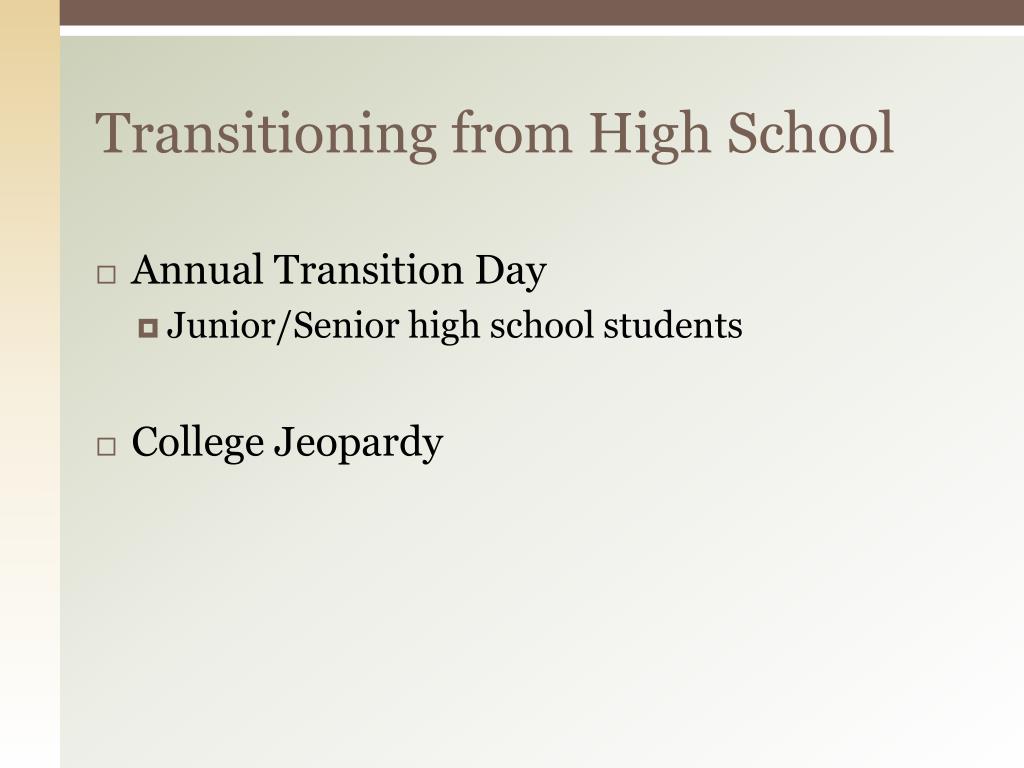 Transitioning from High School

Annual Transition Day

Junior/Senior high school students

College Jeopardy